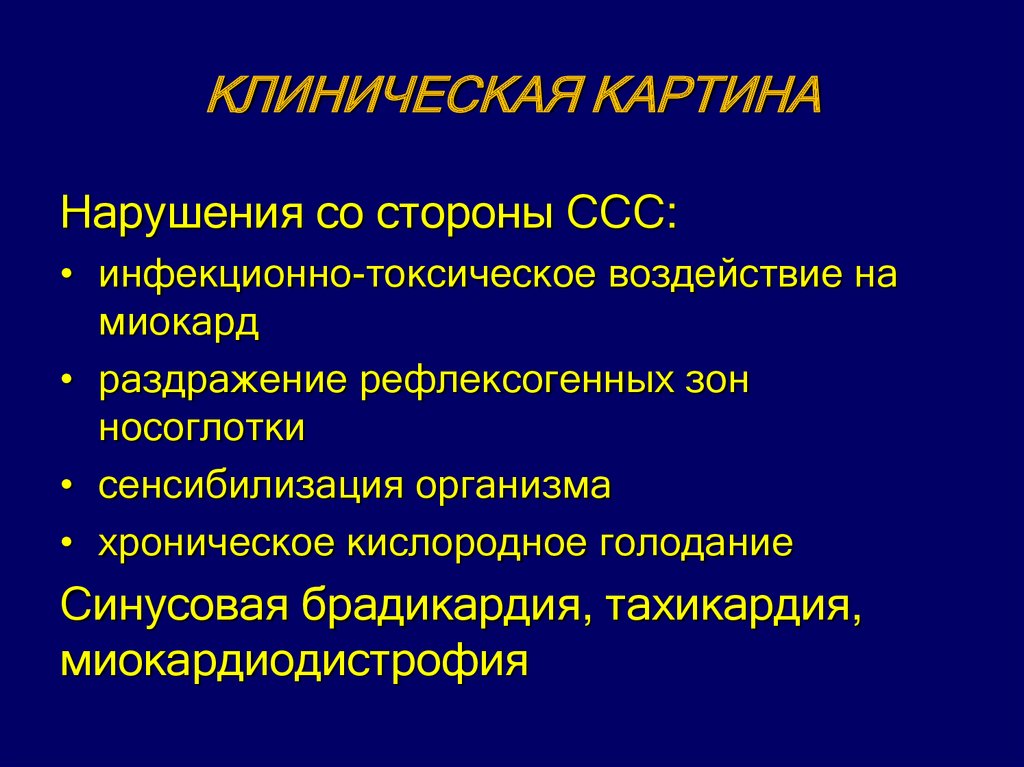 КЛИНИЧЕСКАЯ КАРТИНА

Нарушения со стороны ССС:

• инфекционно-токсическое воздействие на миокард
• раздражение рефлексогенных зон носоглотки
• сенсибилизация организма
• хроническое кислородное голодание

Синусовая брадикардия, тахикардия, миокардиодистрофия